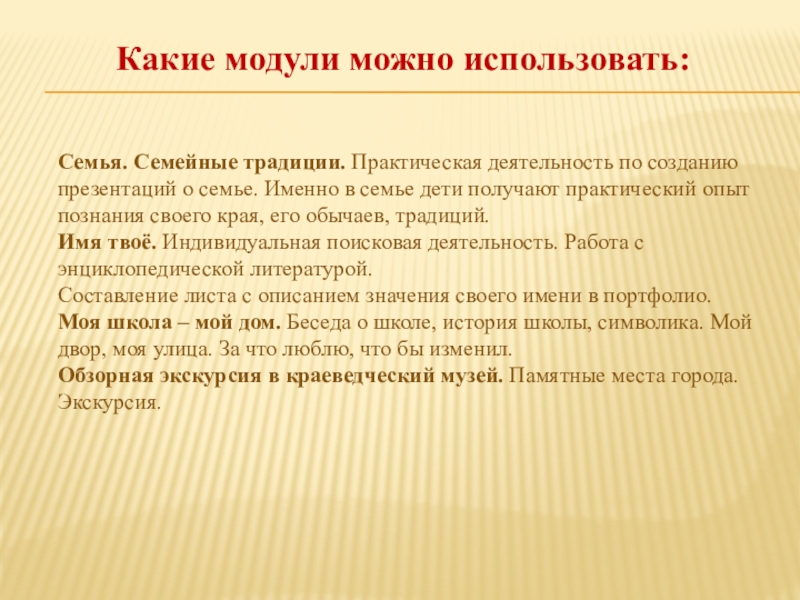 Какие модули можно использовать:

Семья. Семейные традиции. Практическая деятельность по созданию презентаций о семье. Именно в семье дети получают практический опыт познания своего края, его обычаев, традиций.
Имя твоё. Индивидуальная поисковая деятельность. Работа с энциклопедической литературой.
Составление листа с описанием значения своего имени в портфолио.
Моя школа – мой дом. Беседа о школе, история школы, символика. Мой двор, моя улица. За что люблю, что бы изменил.
Обзорная экскурсия в краеведческий музей. Памятные места города. Экскурсия.